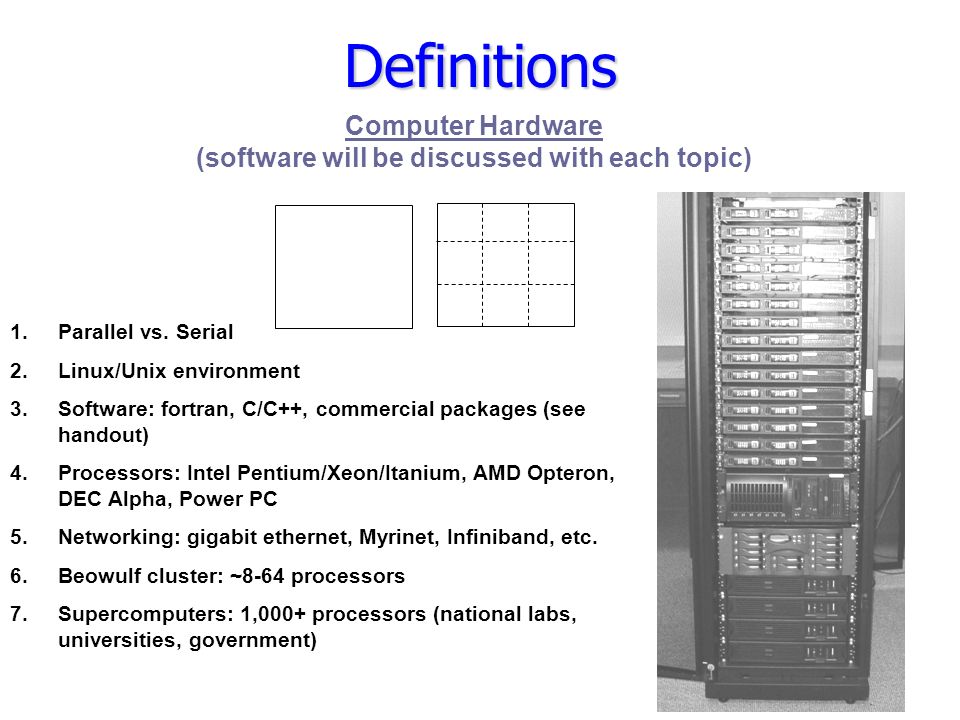 Definitions

Computer Hardware
(software will be discussed with each topic)

1. Parallel vs. Serial
2. Linux/Unix environment
3. Software: fortran, C/C++, commercial packages (see handout)
4. Processors: Intel Pentium/Xeon/Itanium, AMD Opteron, DEC Alpha, Power PC
5. Networking: gigabit ethernet, Myrinet, Infiniband, etc.
6. Beowulf cluster: ~8-64 processors
7. Supercomputers: 1,000+ processors (national labs, universities, government)